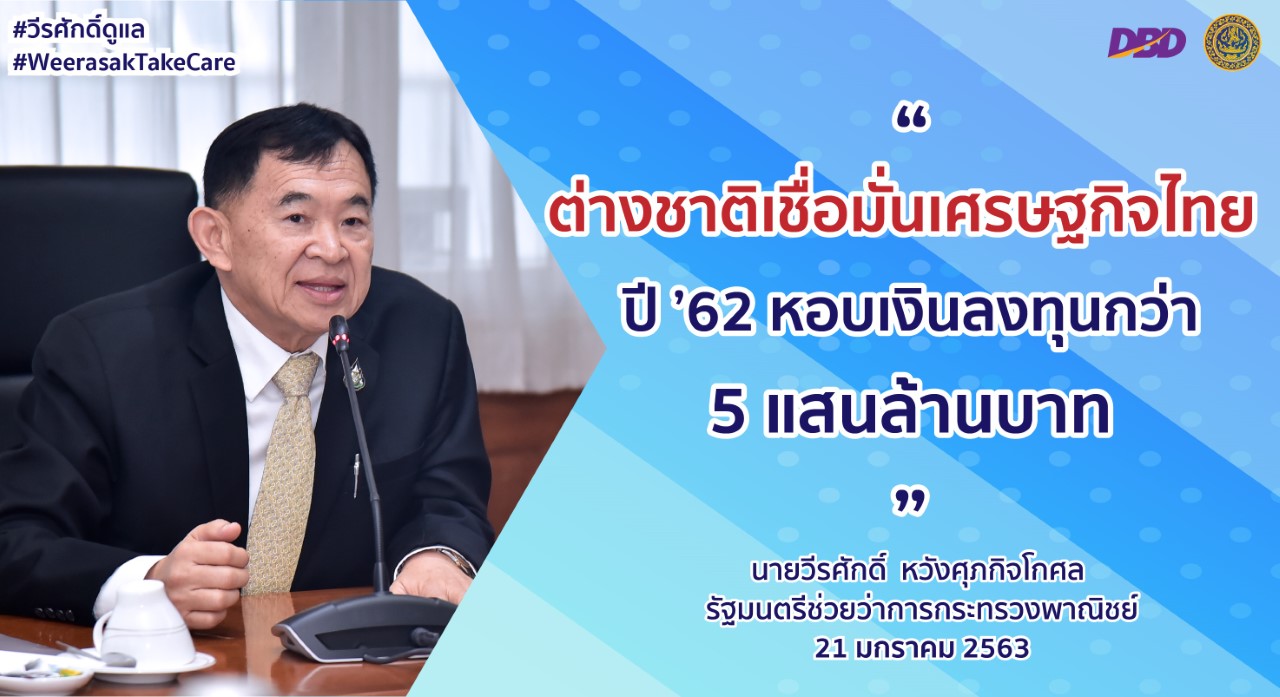 #วีรศักดิ์ดูแล
#WeerasakTakeCare

DBD

“
ต่างชาติเชื่อมั่นเศรษฐกิจไทย
ปี ’62 หอบเงินลงทุนกว่า
5 แสนล้านบาท
”

นายวีรศักดิ์ หวังศุภกิจโกศล
รัฐมนตรีช่วยว่าการกระทรวงพาณิชย์
21 มกราคม 2563